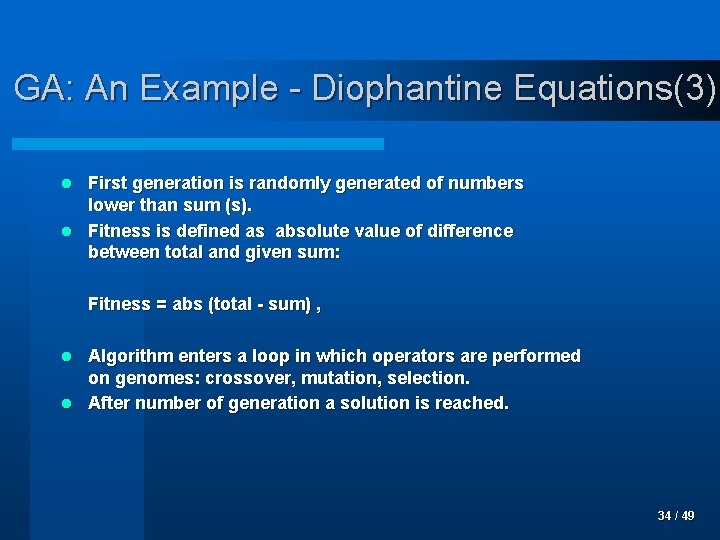 GA: An Example - Diophantine Equations(3)

- First generation is randomly generated of numbers lower than sum (s).
- Fitness is defined as  absolute value of difference between total and given sum:

Fitness = abs (total - sum) ,

- Algorithm enters a loop in which operators are performed on genomes: crossover, mutation, selection.
- After number of generation a solution is reached.

34 / 49